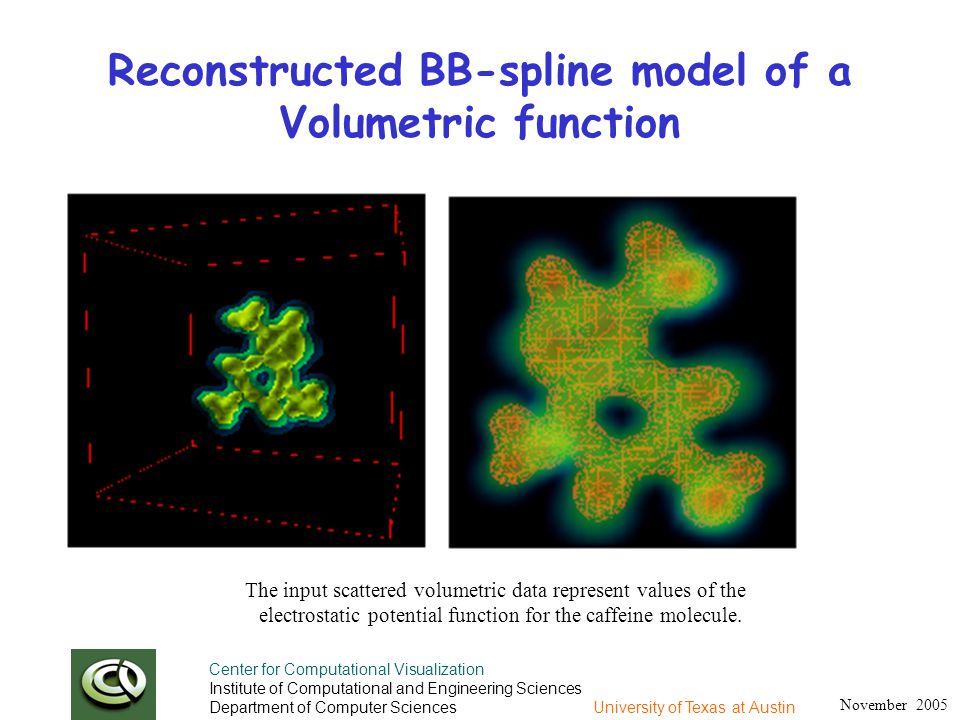 Reconstructed BB-spline model of a Volumetric function

The input scattered volumetric data represent values of the electrostatic potential function for the caffeine molecule.

Center for Computational Visualization
Institute of Computational and Engineering Sciences
Department of Computer Sciences

University of Texas at Austin

November 2005